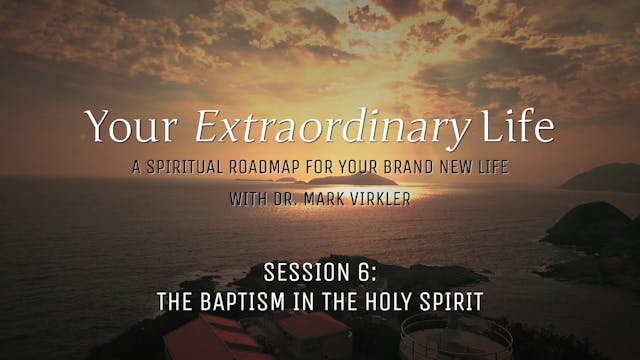 Your Extraordinary Life

A SPIRITUAL ROADMAP FOR YOUR BRAND NEW LIFE

WITH DR. MARK VIRKLER

SESSION 6:
THE BAPTISM IN THE HOLY SPIRIT